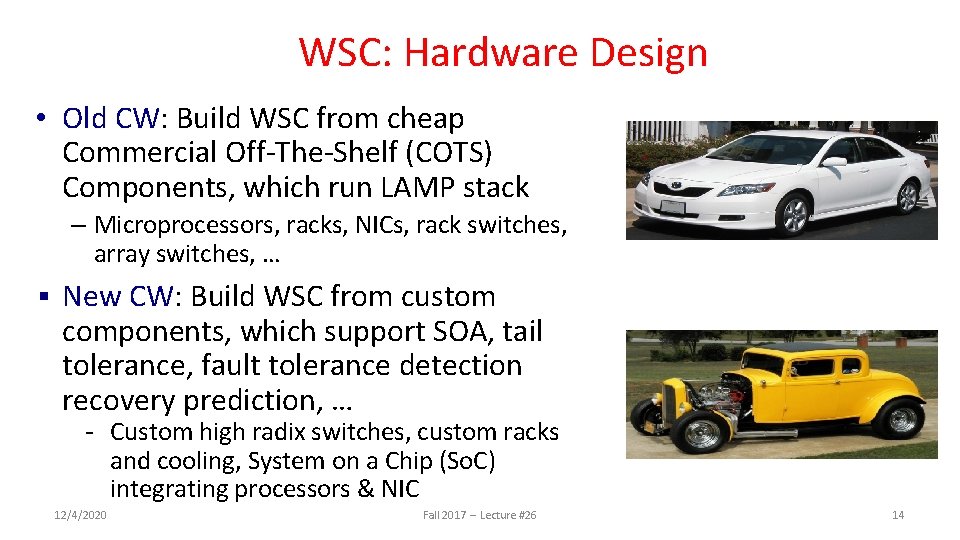 WSC: Hardware Design

• Old CW: Build WSC from cheap Commercial Off-The-Shelf (COTS) Components, which run LAMP stack

– Microprocessors, racks, NICs, rack switches, array switches, …

▪ New CW: Build WSC from custom components, which support SOA, tail tolerance, fault tolerance detection recovery prediction, …

- Custom high radix switches, custom racks and cooling, System on a Chip (SoC) integrating processors & NIC

12/4/2020

Fall 2017 – Lecture #26

14